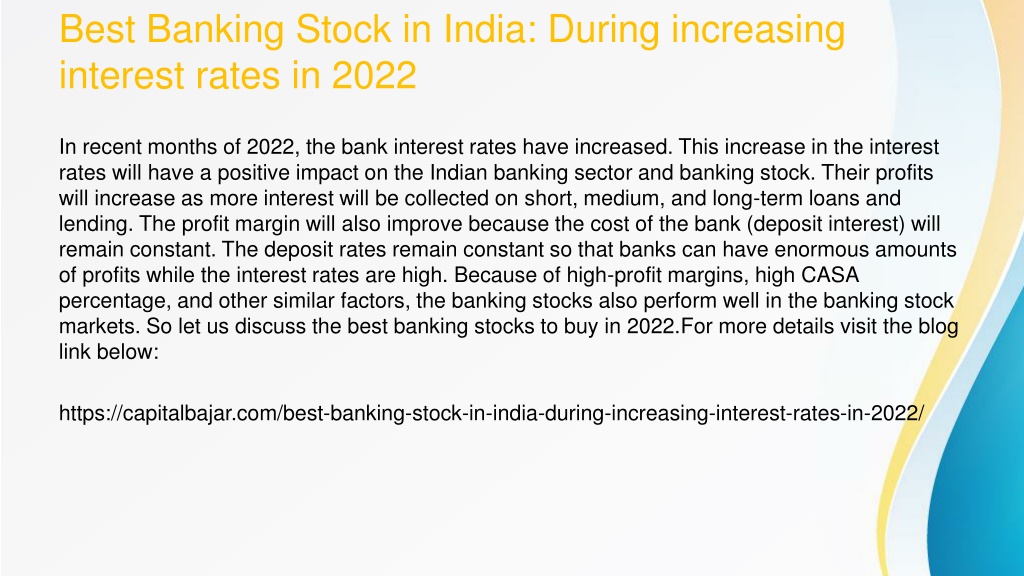 Best Banking Stock in India: During increasing interest rates in 2022

In recent months of 2022, the bank interest rates have increased. This increase in the interest rates will have a positive impact on the Indian banking sector and banking stock. Their profits will increase as more interest will be collected on short, medium, and long-term loans and lending. The profit margin will also improve because the cost of the bank (deposit interest) will remain constant. The deposit rates remain constant so that banks can have enormous amounts of profits while the interest rates are high. Because of high-profit margins, high CASA percentage, and other similar factors, the banking stocks also perform well in the banking stock markets. So let us discuss the best banking stocks to buy in 2022.For more details visit the blog link below:

https://capitalbajar.com/best-banking-stock-in-india-during-increasing-interest-rates-in-2022/